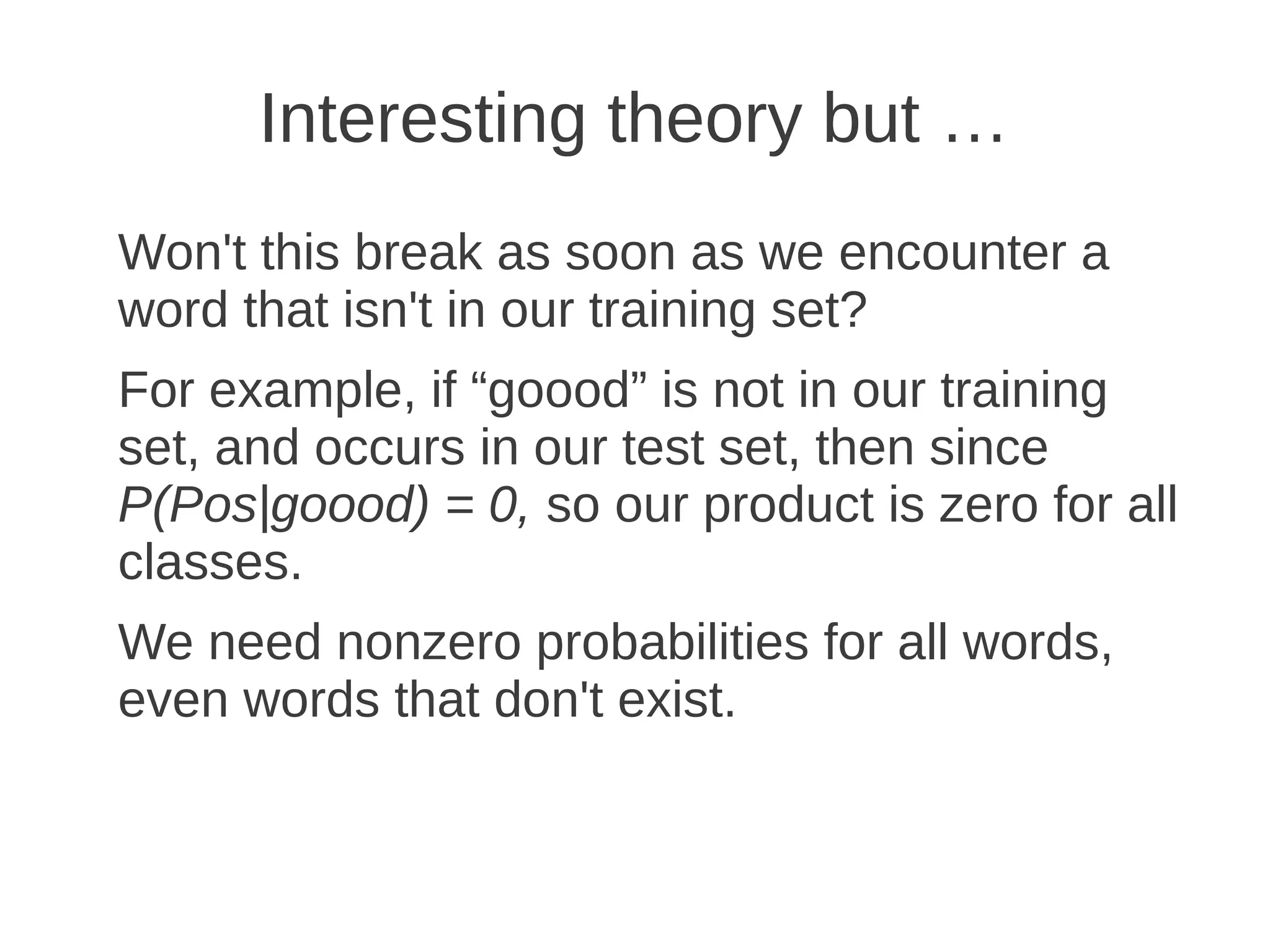 Interesting theory but …

Won't this break as soon as we encounter a word that isn't in our training set?

For example, if “goood” is not in our training set, and occurs in our test set, then since $P(Pos|goood) = 0$, so our product is zero for all classes.

We need nonzero probabilities for all words, even words that don't exist.